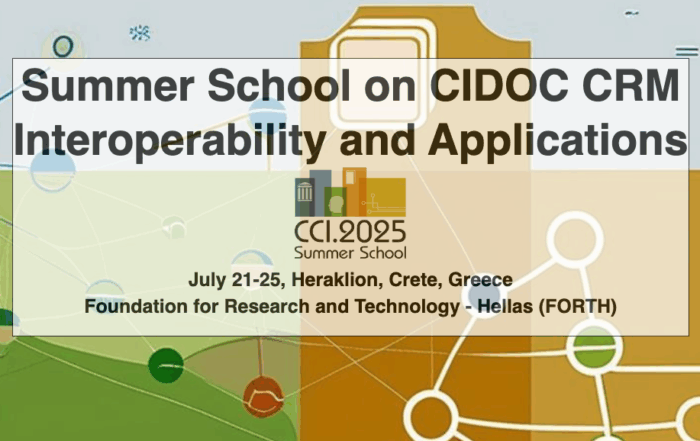 Summer School on CIDOC CRM Interoperability and Applications

CCI.2025
Summer School

July 21-25, Heraklion, Crete, Greece
Foundation for Research and Technology - Hellas (FORTH)